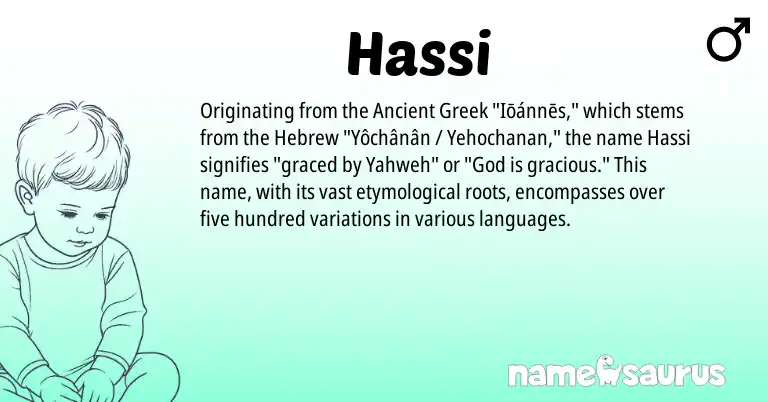 Hassi

♂

Originating from the Ancient Greek "Iōánnēs," which stems from the Hebrew "Yôchânân / Yehochanan," the name Hassi signifies "graced by Yahweh" or "God is gracious." This name, with its vast etymological roots, encompasses over five hundred variations in various languages.

namesaurus